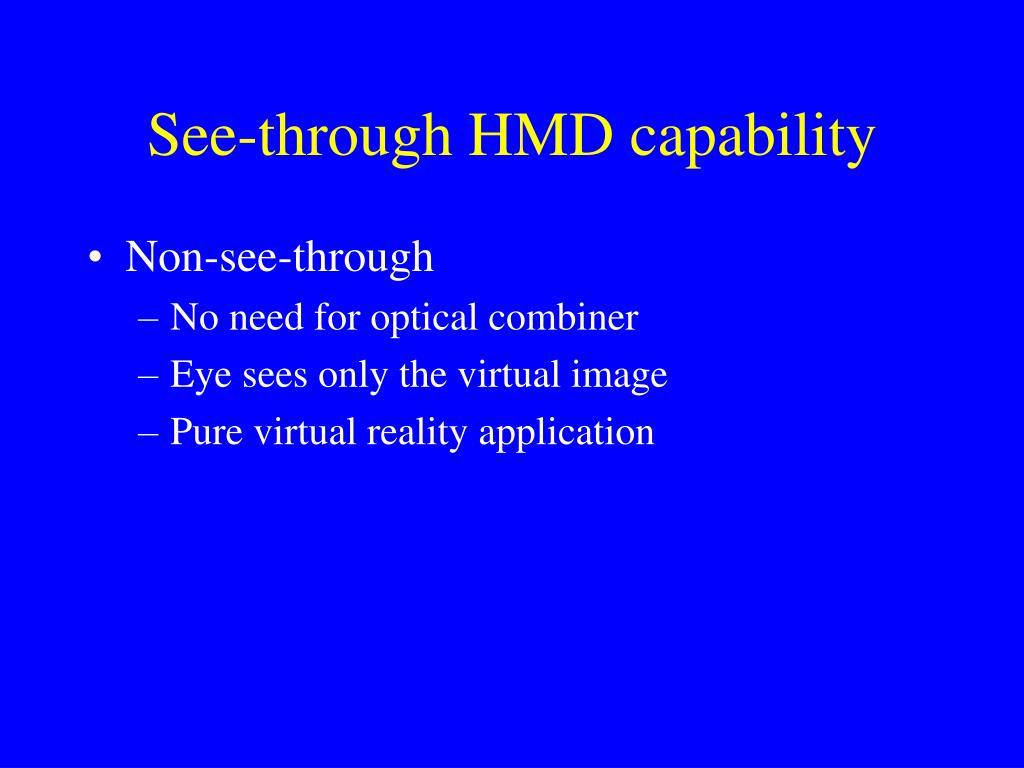 See-through HMD capability

• Non-see-through
– No need for optical combiner
– Eye sees only the virtual image
– Pure virtual reality application